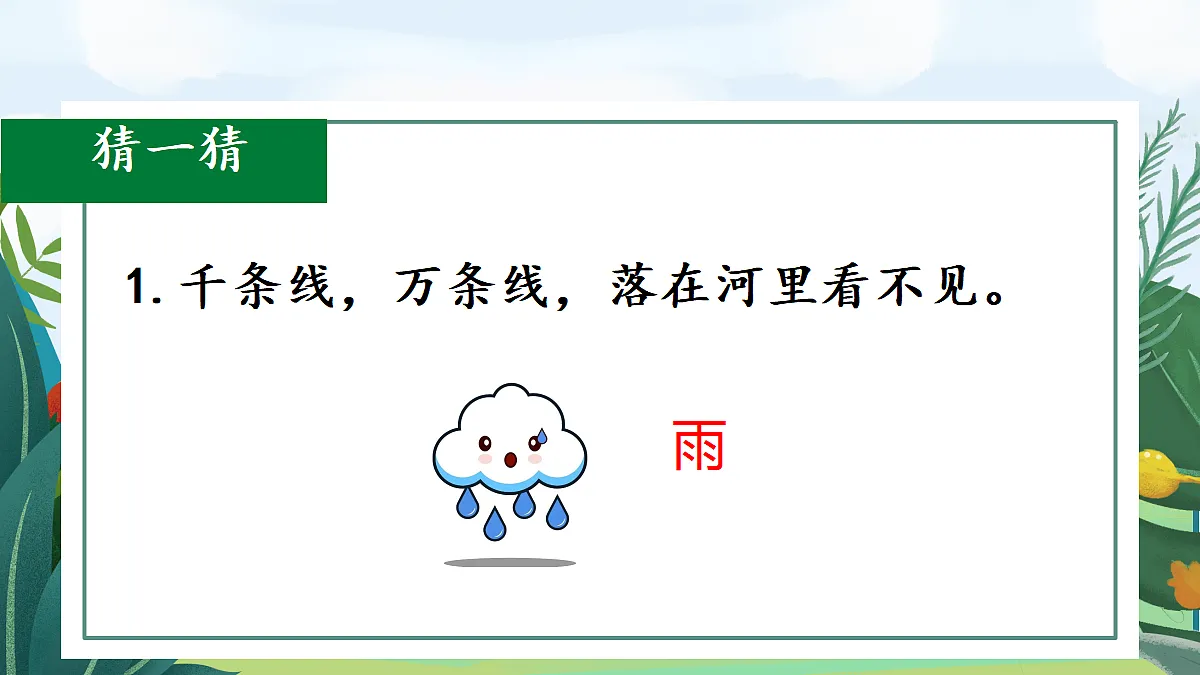 猜一猜

1. 千条线，万条线，落在河里看不见。

雨